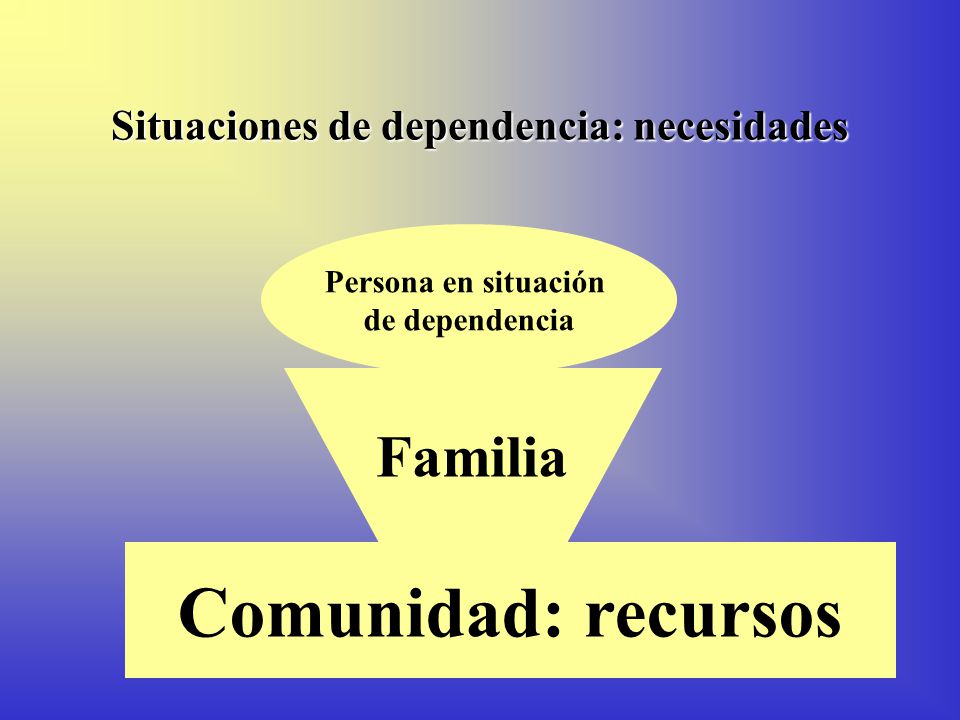 Situaciones de dependencia: necesidades

Persona en situación de dependencia

Familia

Comunidad: recursos